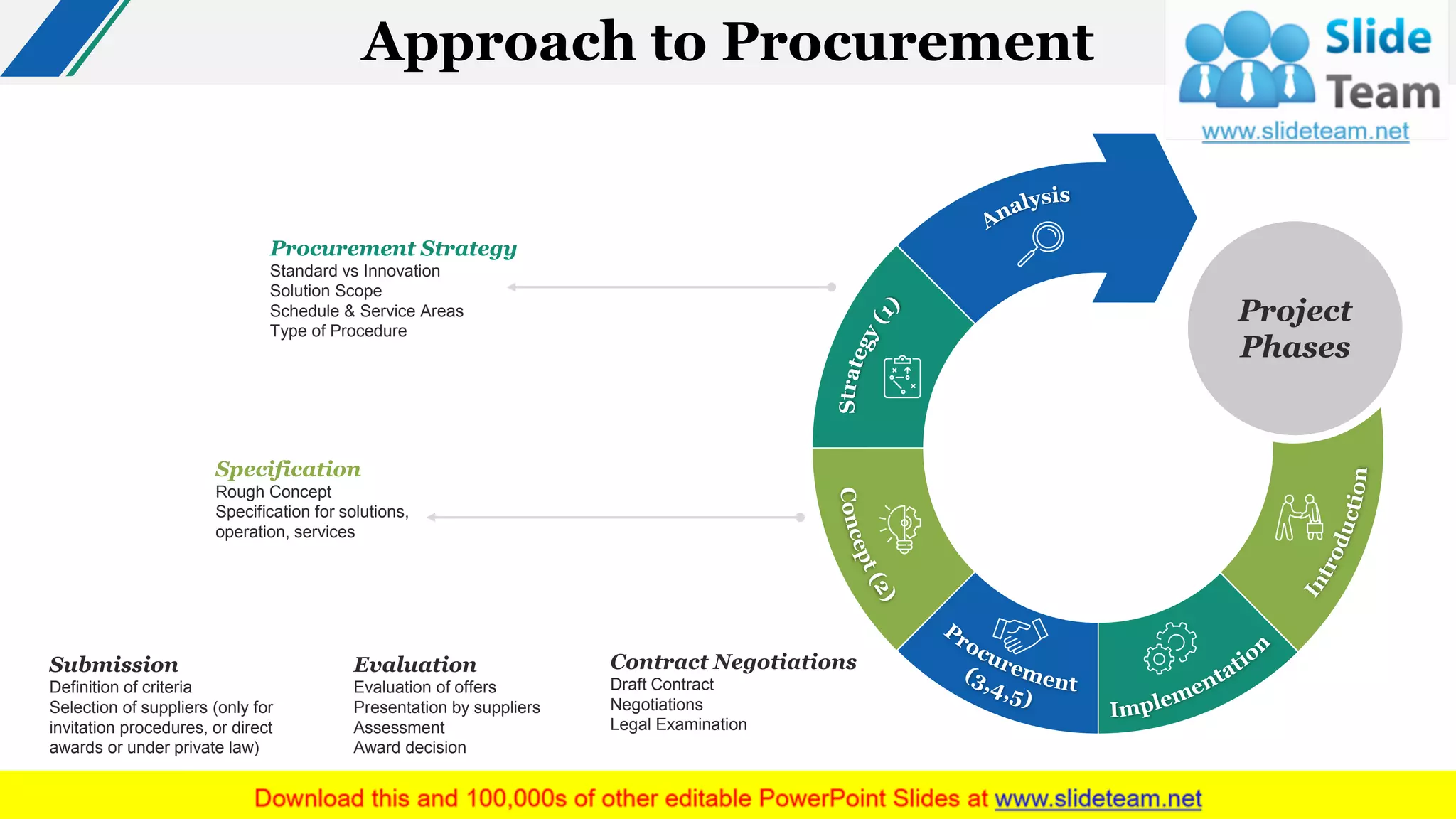 Approach to Procurement

Slide Team
www.slideteam.net

Procurement Strategy
Standard vs Innovation
Solution Scope
Schedule & Service Areas
Type of Procedure

Specification
Rough Concept
Specification for solutions, operation, services

Submission
Definition of criteria
Selection of suppliers (only for invitation procedures, or direct awards or under private law)

Evaluation
Evaluation of offers
Presentation by suppliers
Assessment
Award decision

Contract Negotiations
Draft Contract
Negotiations
Legal Examination

Analysis
Strategy (1)
Concept (2)
Procurement (3,4,5)
Implementation
Introduction

Project Phases

Download this and 100,000s of other editable PowerPoint Slides at www.slideteam.net